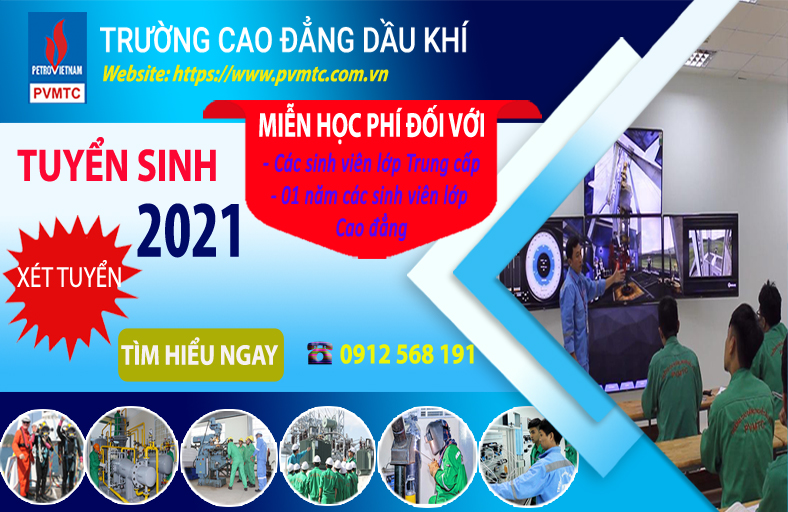 PETROVIETNAM
PVMTC

TRƯỜNG CAO ĐẲNG DẦU KHÍ
Website: https://www.pvmtc.com.vn

MIỄN HỌC PHÍ ĐỐI VỚI
- Các sinh viên lớp Trung cấp
- 01 năm các sinh viên lớp Cao đẳng

TUYỂN SINH
2021

XÉT TUYỂN

TÌM HIỂU NGAY

0912 568 191